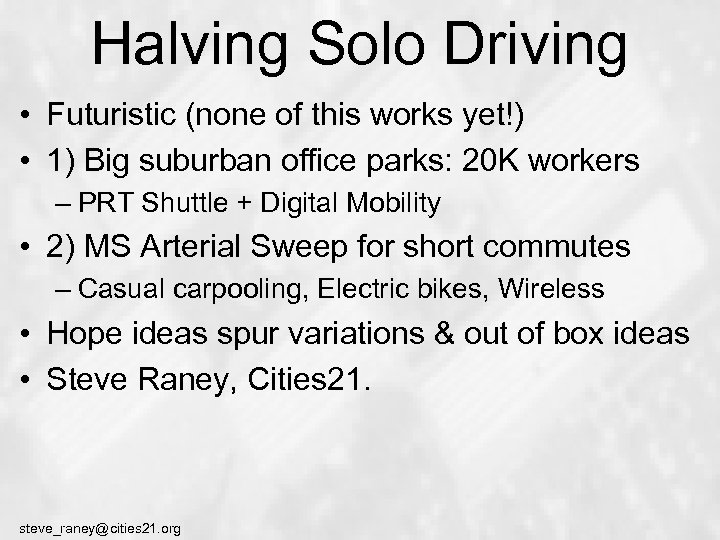 Halving Solo Driving

• Futuristic (none of this works yet!)
• 1) Big suburban office parks: 20K workers
– PRT Shuttle + Digital Mobility
• 2) MS Arterial Sweep for short commutes
– Casual carpooling, Electric bikes, Wireless
• Hope ideas spur variations & out of box ideas
• Steve Raney, Cities21.

steve_raney@cities21.org